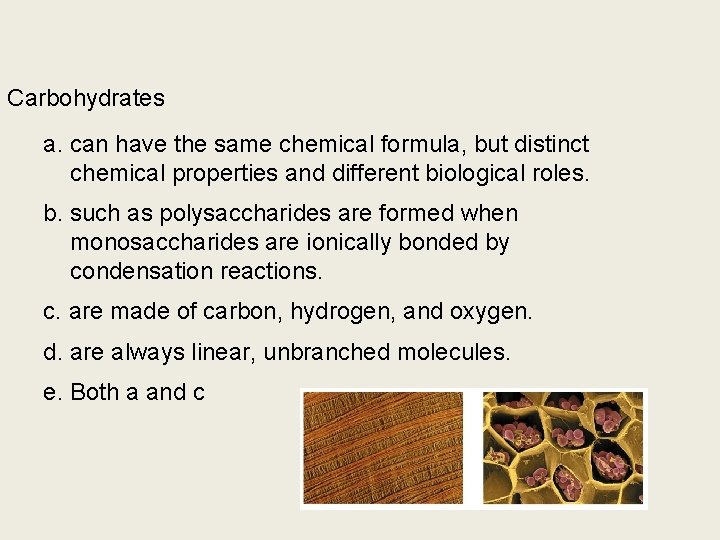 Carbohydrates

a. can have the same chemical formula, but distinct chemical properties and different biological roles.

b. such as polysaccharides are formed when monosaccharides are ionically bonded by condensation reactions.

c. are made of carbon, hydrogen, and oxygen.

d. are always linear, unbranched molecules.

e. Both a and c